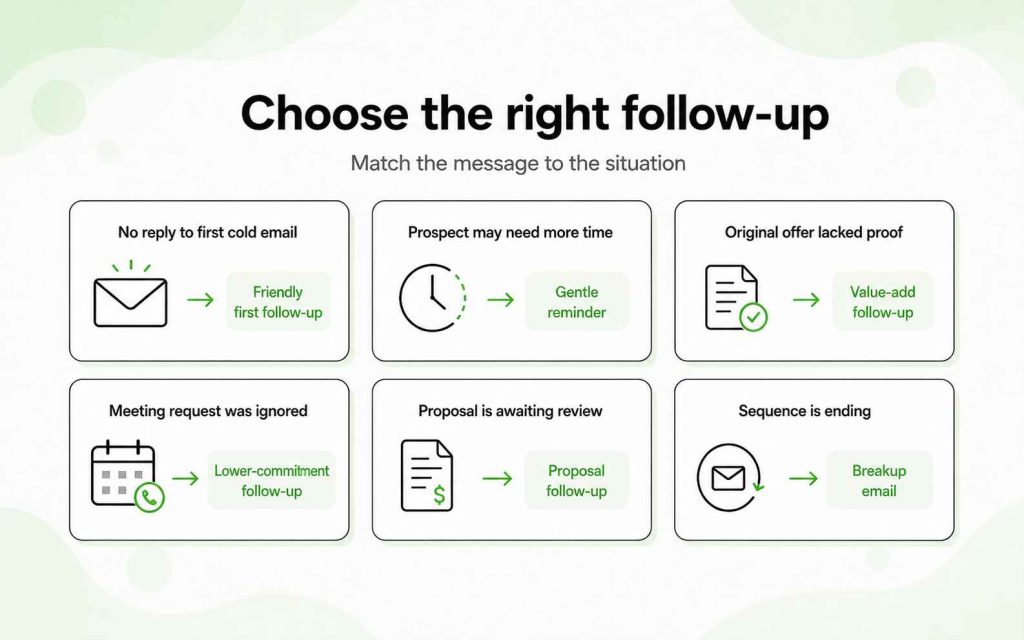 Choose the right follow-up

Match the message to the situation

No reply to first cold email

Friendly first follow-up

Prospect may need more time

Gentle reminder

Original offer lacked proof

Value-add follow-up

Meeting request was ignored

Lower-commitment follow-up

Proposal is awaiting review

Proposal follow-up

Sequence is ending

Breakup email